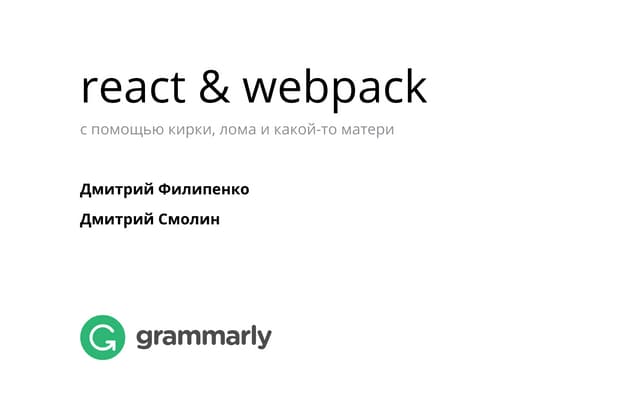 react & webpack

с помощью кирки, лома и какой-то матери

Дмитрий Филипенко

Дмитрий Смолин

grammarly